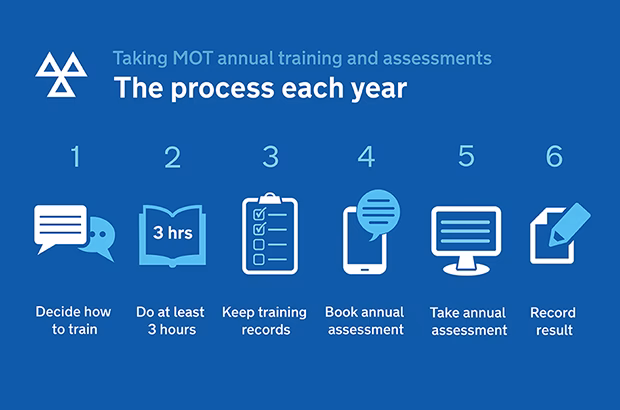 Taking MOT annual training and assessments
The process each year

1
Decide how to train

2
3 hrs
Do at least 3 hours

3
Keep training records

4
Book annual assessment

5
Take annual assessment

6
Record result